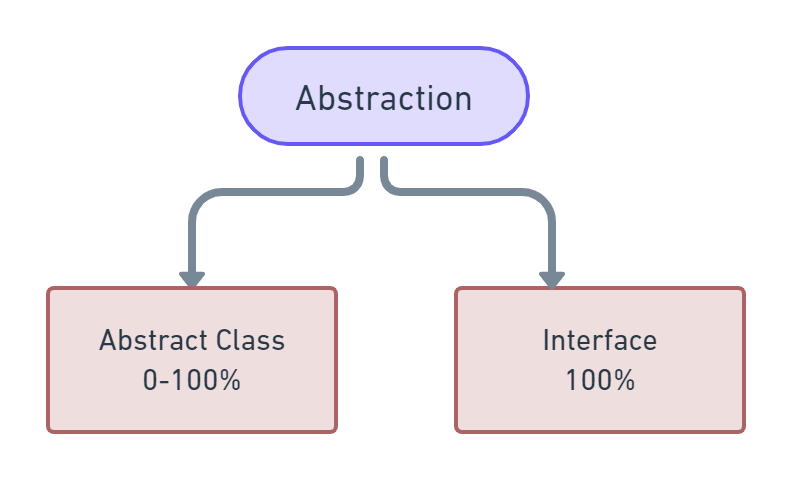 Abstraction

Abstract Class
0-100%

Interface
100%